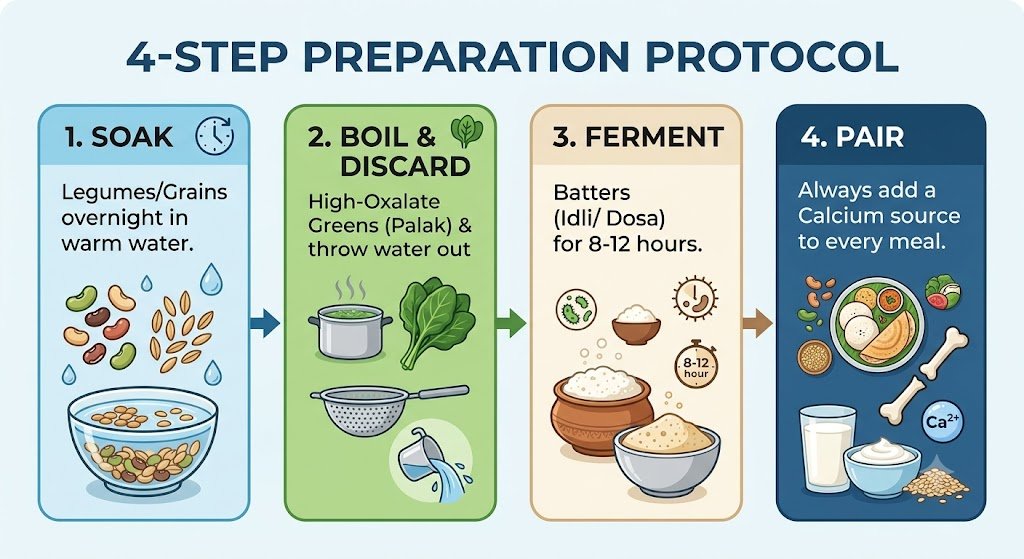 4-STEP PREPARATION PROTOCOL

1. SOAK

Legumes/Grains overnight in warm water.

2. BOIL & DISCARD

High-Oxalate Greens (Palak) & throw water out

3. FERMENT

Batters (Idli/ Dosa) for 8-12 hours.

8-12 hour

4. PAIR

Always add a Calcium source to every meal.

$Ca^{2+}$